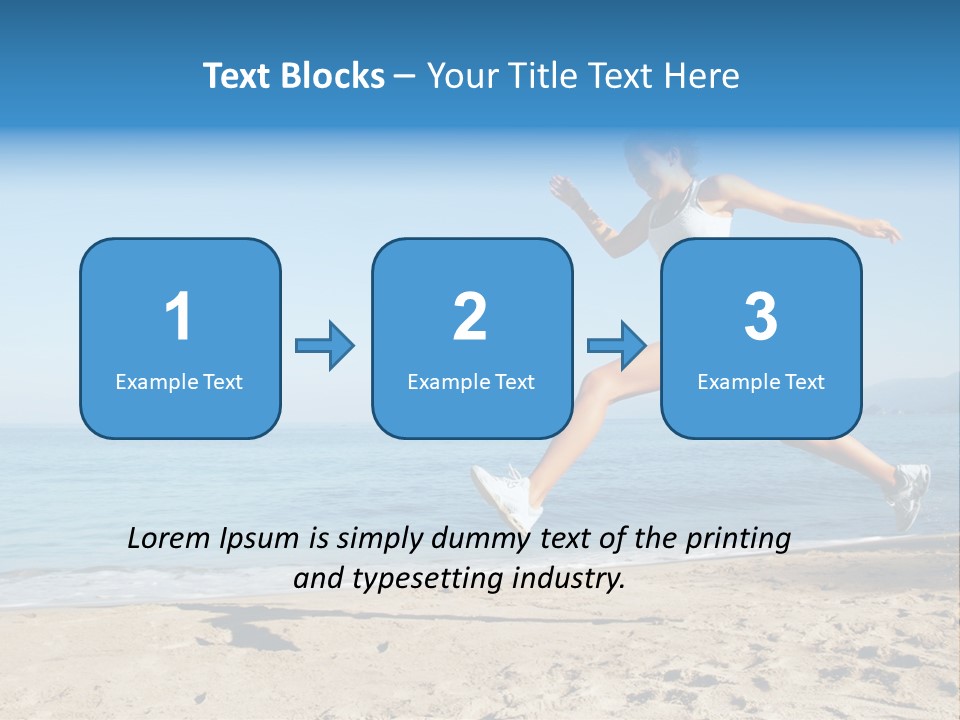 Text Blocks – Your Title Text Here

1
Example Text

2
Example Text

3
Example Text

Lorem Ipsum is simply dummy text of the printing and typesetting industry.